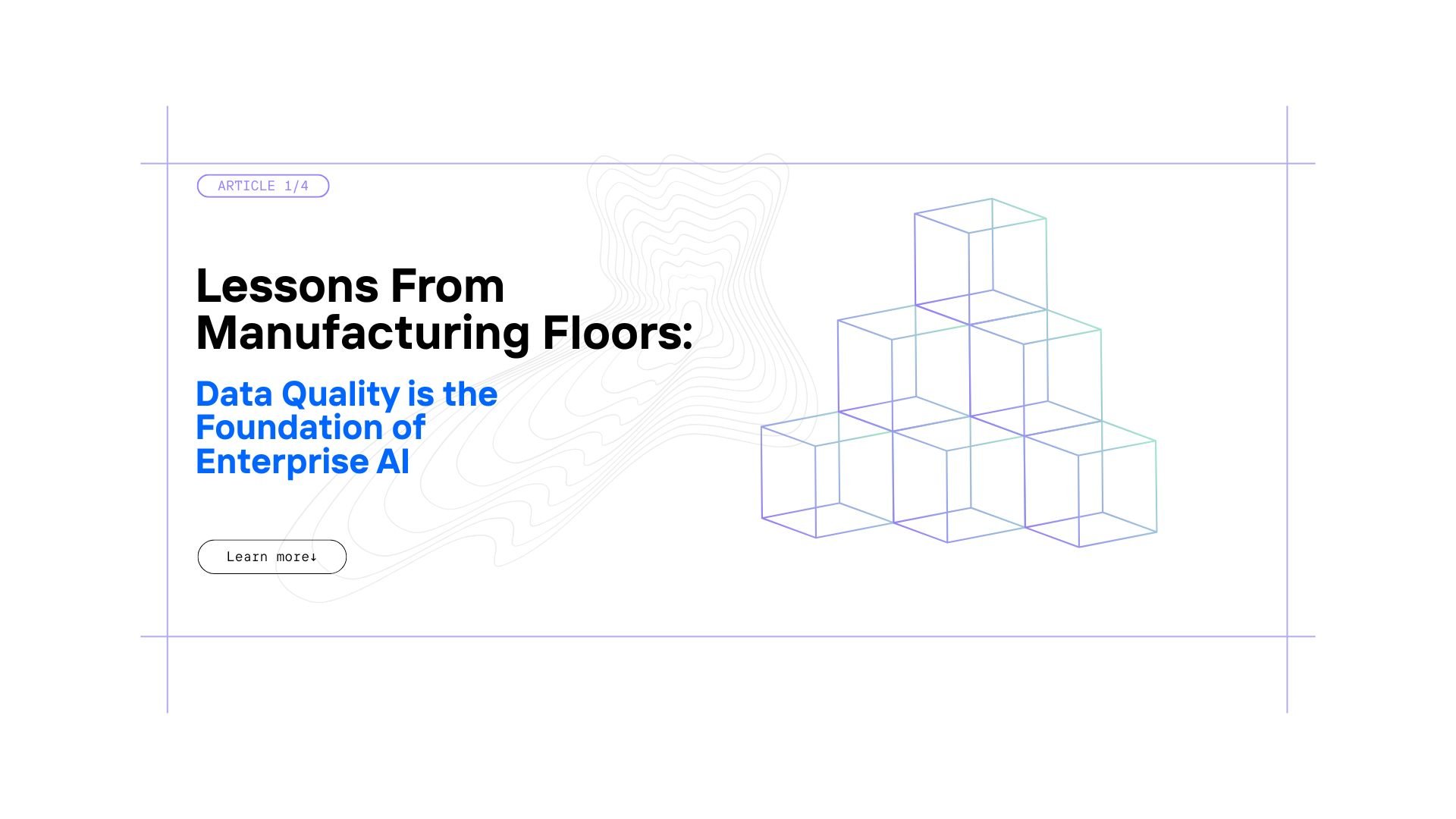 ARTICLE 1/4

Lessons From Manufacturing Floors:

Data Quality is the Foundation of Enterprise AI

Learn more↓